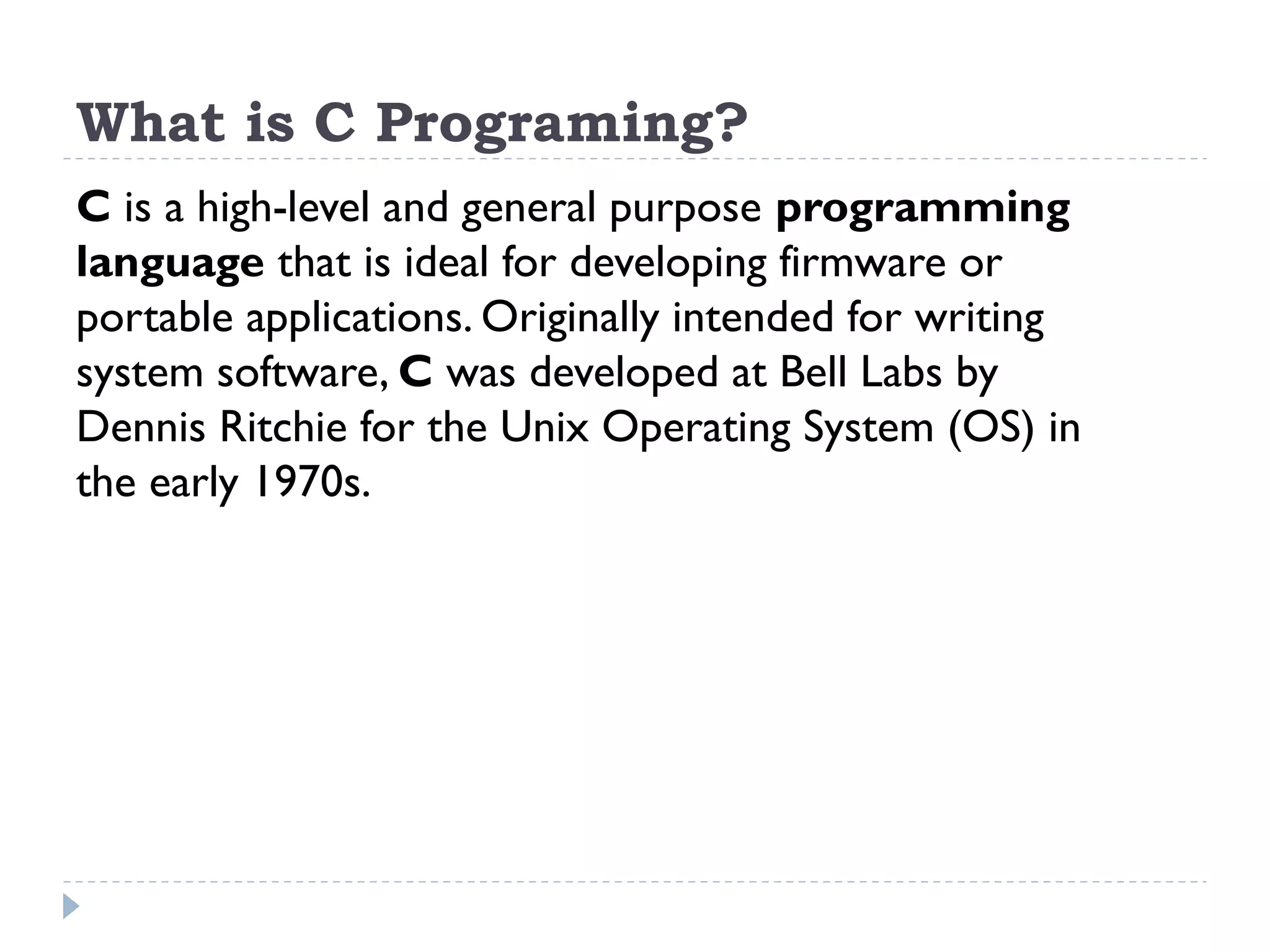 What is C Programing?

C is a high-level and general purpose programming language that is ideal for developing firmware or portable applications. Originally intended for writing system software, C was developed at Bell Labs by Dennis Ritchie for the Unix Operating System (OS) in the early 1970s.